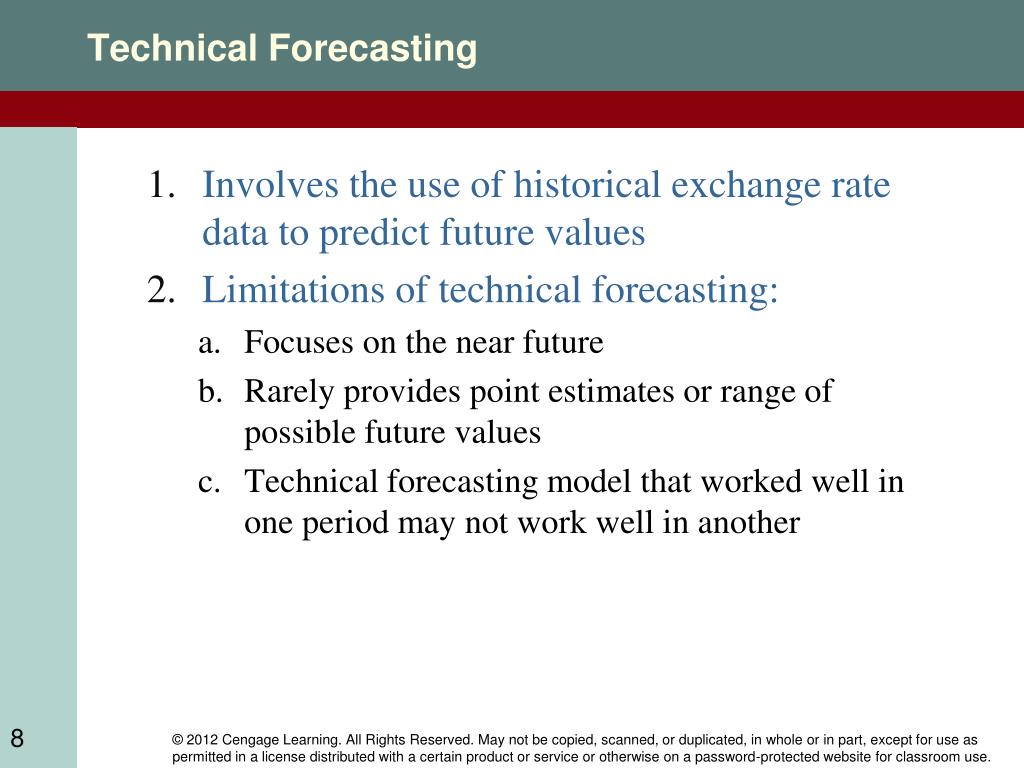 Technical Forecasting

1. Involves the use of historical exchange rate data to predict future values

2. Limitations of technical forecasting:

a. Focuses on the near future

b. Rarely provides point estimates or range of possible future values

c. Technical forecasting model that worked well in one period may not work well in another

8

© 2012 Cengage Learning. All Rights Reserved. May not be copied, scanned, or duplicated, in whole or in part, except for use as permitted in a license distributed with a certain product or service or otherwise on a password-protected website for classroom use.